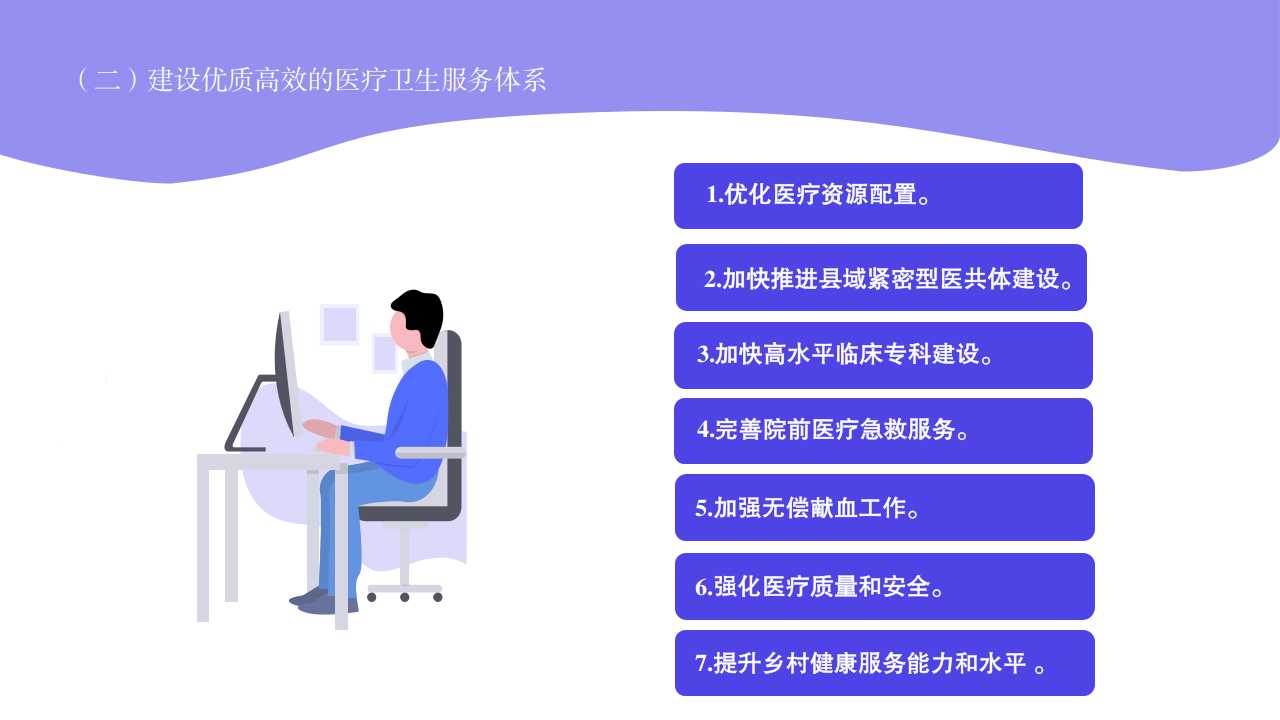 （二）建设优质高效的医疗卫生服务体系

1.优化医疗资源配置。

2.加快推进县域紧密型医共体建设。

3.加快高水平临床专科建设。

4.完善院前医疗急救服务。

5.加强无偿献血工作。

6.强化医疗质量和安全。

7.提升乡村健康服务能力和水平 。